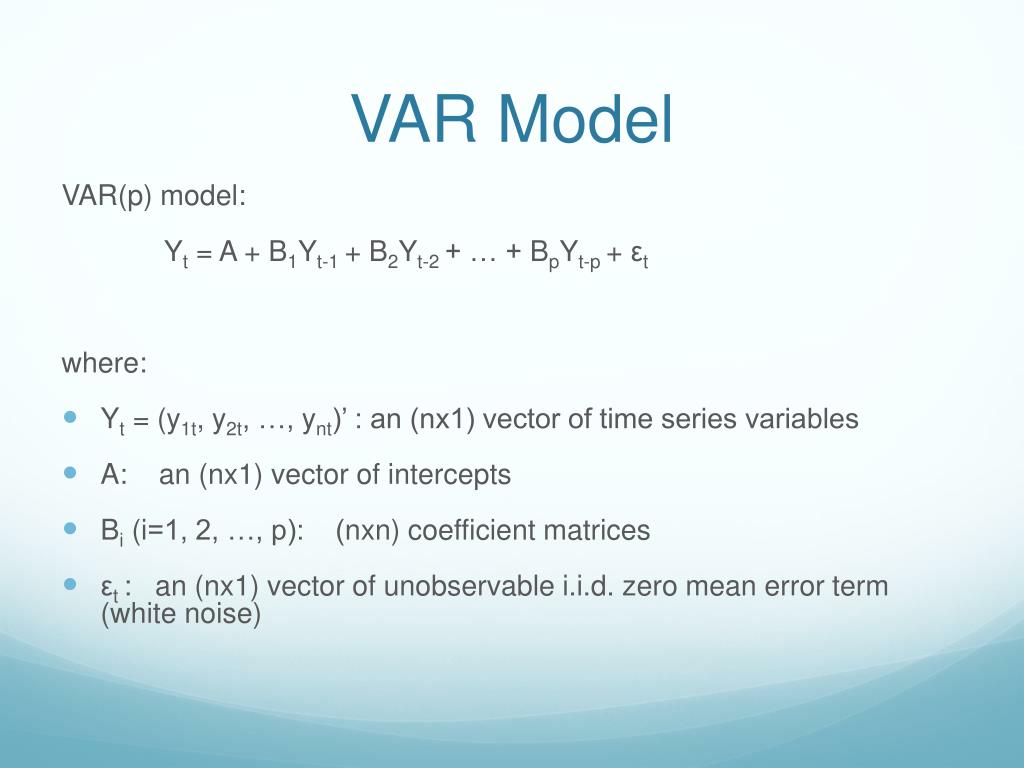 VAR Model

VAR(p) model:

$Y_t = A + B_1Y_{t-1} + B_2Y_{t-2} + \ldots + B_pY_{t-p} + \varepsilon_t$

where:

- $Y_t = (y_{1t}, y_{2t}, \ldots, y_{nt})'$ : an (nx1) vector of time series variables
- A: an (nx1) vector of intercepts
- $B_i$ (i=1, 2, …, p): (nxn) coefficient matrices
- $\varepsilon_t$ : an (nx1) vector of unobservable i.i.d. zero mean error term (white noise)